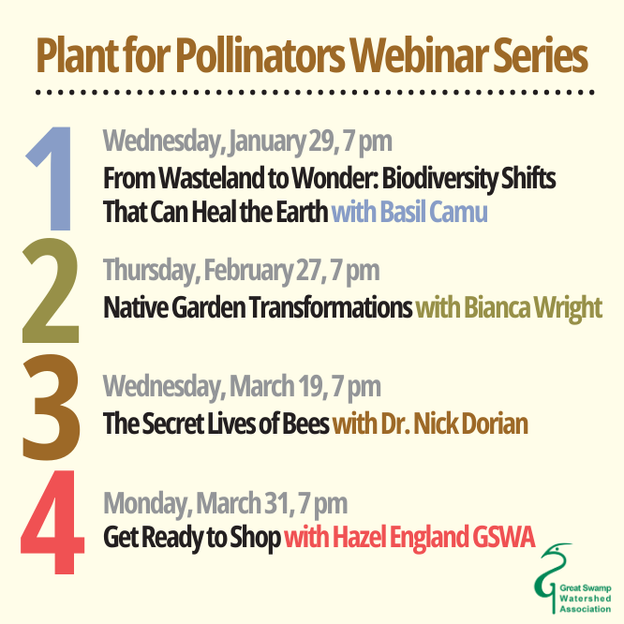 Plant for Pollinators Webinar Series

1

Wednesday, January 29, 7 pm

From Wasteland to Wonder: Biodiversity Shifts That Can Heal the Earth with Basil Camu

2

Thursday, February 27, 7 pm

Native Garden Transformations with Bianca Wright

3

Wednesday, March 19, 7 pm

The Secret Lives of Bees with Dr. Nick Dorian

4

Monday, March 31, 7 pm

Get Ready to Shop with Hazel England GSWA

Great Swamp Watershed Association